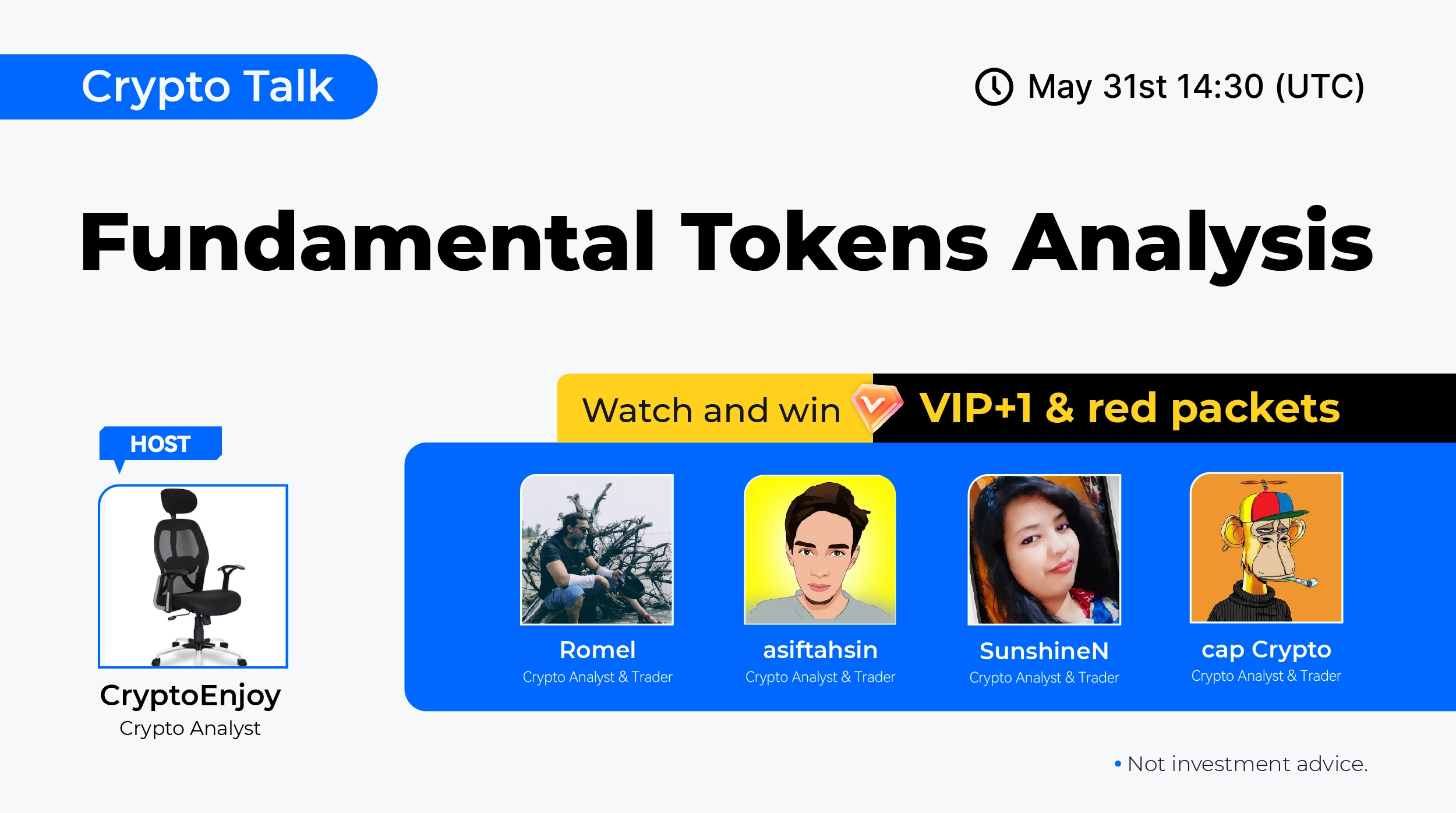 Crypto Talk

May 31st 14:30 (UTC)

Fundamental Tokens Analysis

Watch and win VIP+1 & red packets

HOST

CryptoEnjoy
Crypto Analyst

Romel
Crypto Analyst & Trader

asiftahsin
Crypto Analyst & Trader

SunshineN
Crypto Analyst & Trader

cap Crypto
Crypto Analyst & Trader

• Not investment advice.